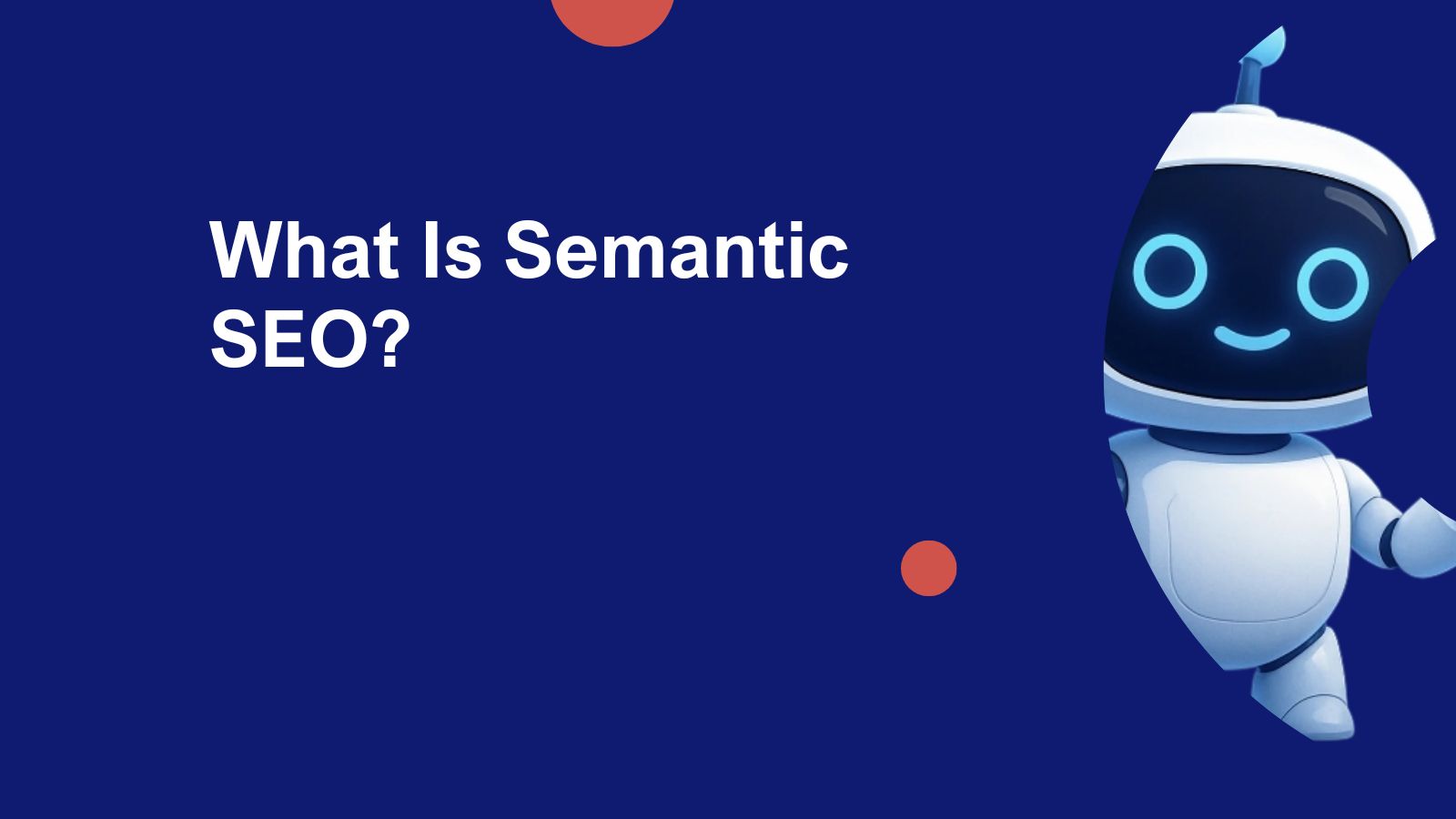 What Is Semantic SEO?